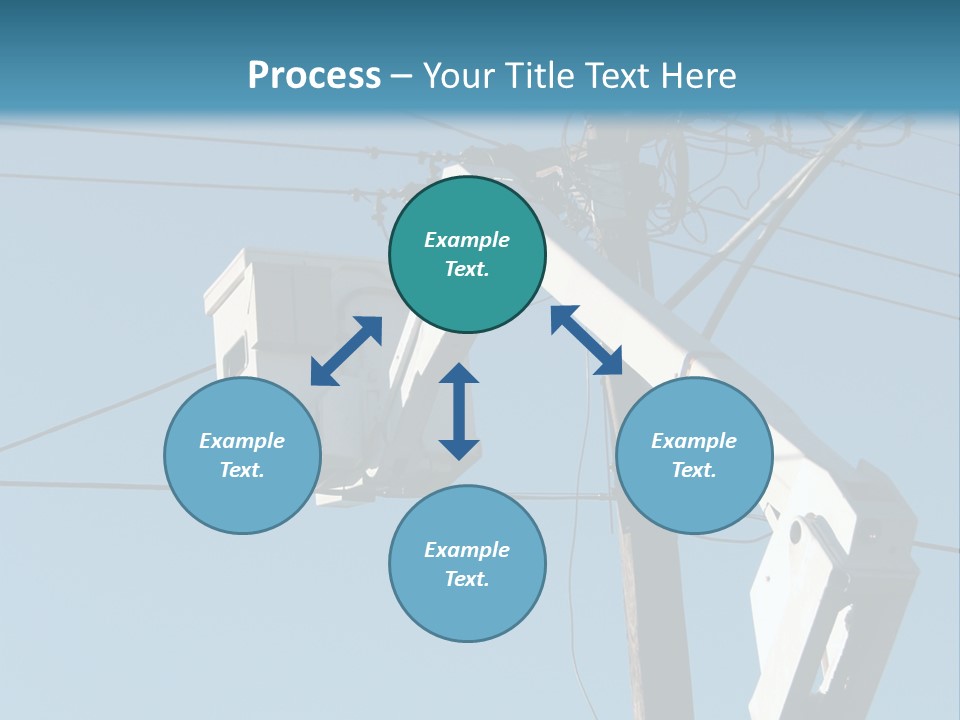 Process – Your Title Text Here

Example Text.

Example Text.

Example Text.

Example Text.